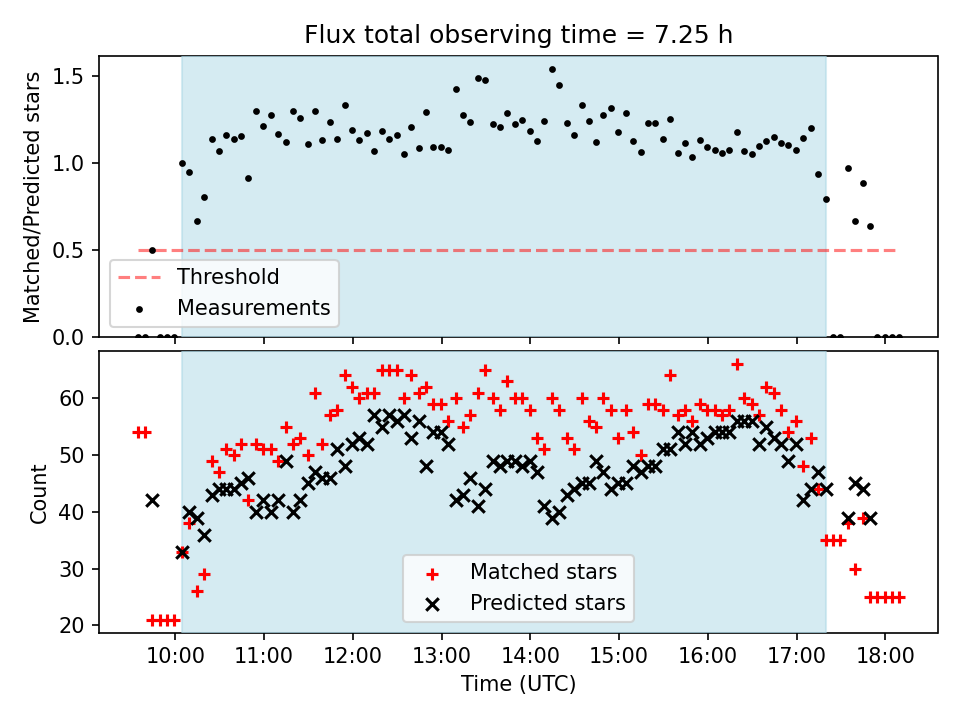 Flux total observing time = 7.25 h

Matched/Predicted stars

1.5
1.0
0.5
0.0

Threshold
Measurements

Count

60
50
40
30
20

Matched stars
Predicted stars

10:00 11:00 12:00 13:00 14:00 15:00 16:00 17:00 18:00

Time (UTC)